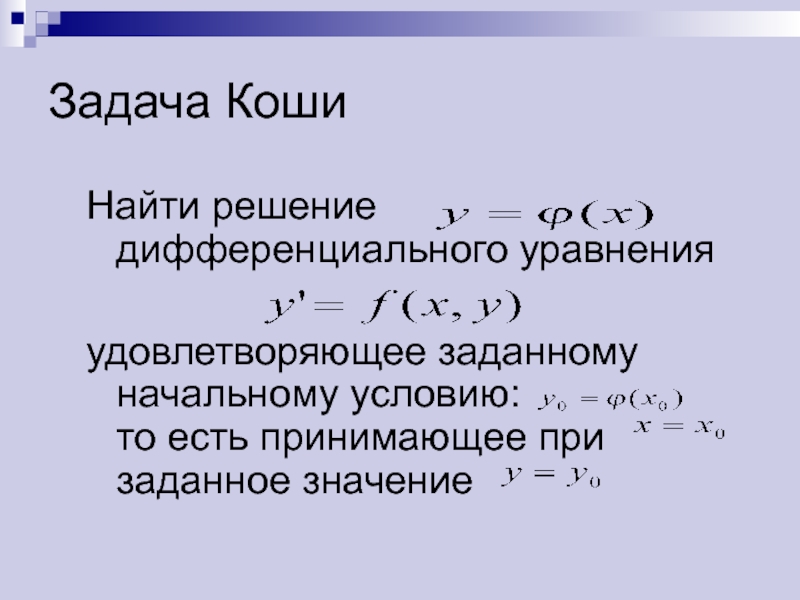 Задача Коши

Найти решение $y = \varphi(x)$ дифференциального уравнения

$y' = f(x, y)$

удовлетворяющее заданному начальному условию: $y_0 = \varphi(x_0)$ то есть принимающее при $x = x_0$ заданное значение $y = y_0$